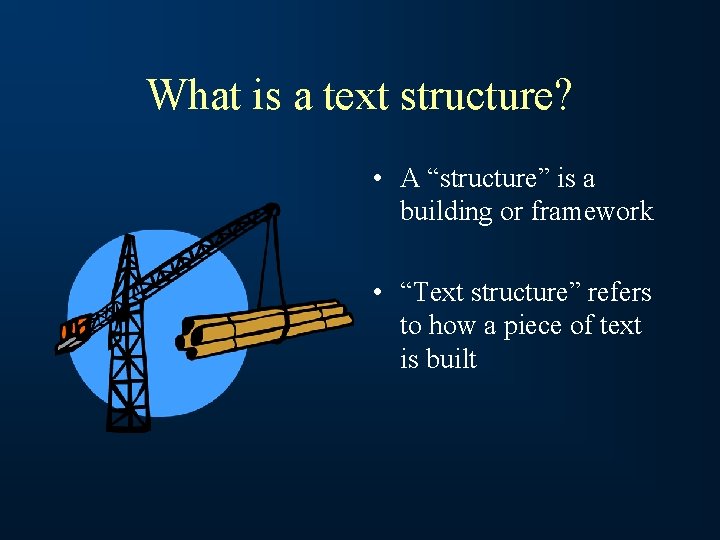 What is a text structure?

• A “structure” is a building or framework

• “Text structure” refers to how a piece of text is built